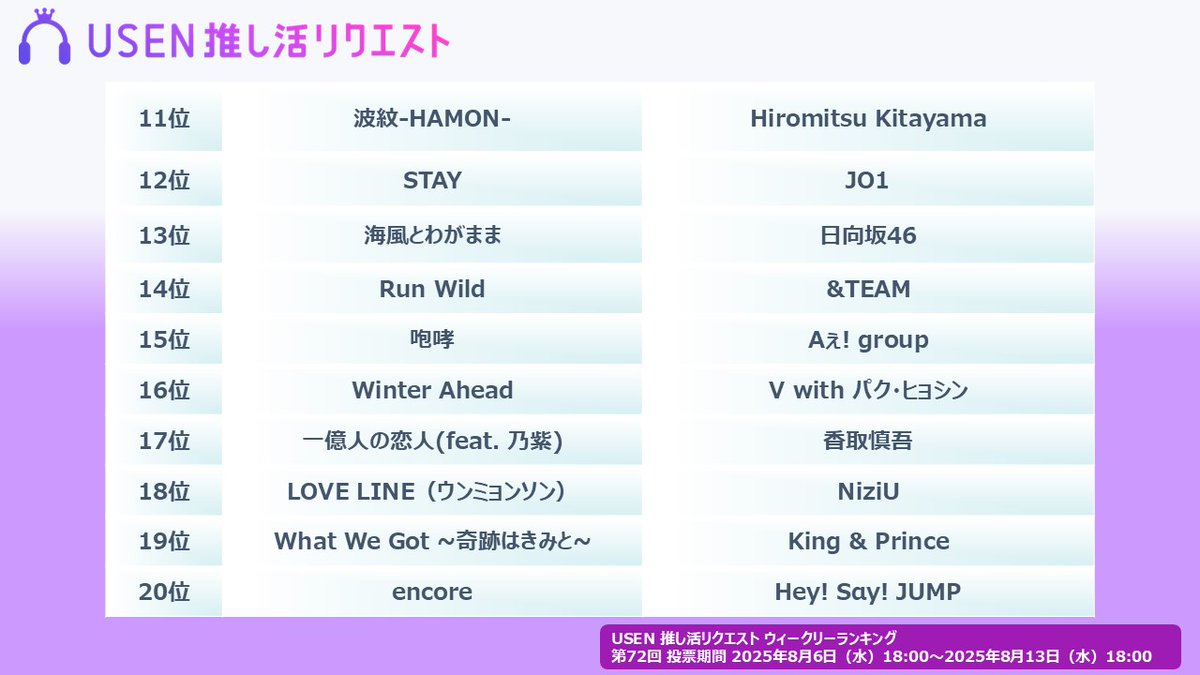 USEN 推し活リクエスト

| 11位 | 波紋-HAMON- | Hiromitsu Kitayama |
|---|---|---|
| 12位 | STAY | JO1 |
| 13位 | 海風とわがまま | 日向坂46 |
| 14位 | Run Wild | &TEAM |
| 15位 | 咆哮 | Aぇ! group |
| 16位 | Winter Ahead | V with パク・ヒョシン |
| 17位 | 一億人の恋人(feat. 乃紫) | 香取慎吾 |
| 18位 | LOVE LINE（ウンミョンソン） | NiziU |
| 19位 | What We Got ~奇跡はきみと~ | King & Prince |
| 20位 | encore | Hey! Say! JUMP |

USEN 推し活リクエスト ウィークリーランキング
第72回 投票期間 2025年8月6日（水）18:00～2025年8月13日（水）18:00